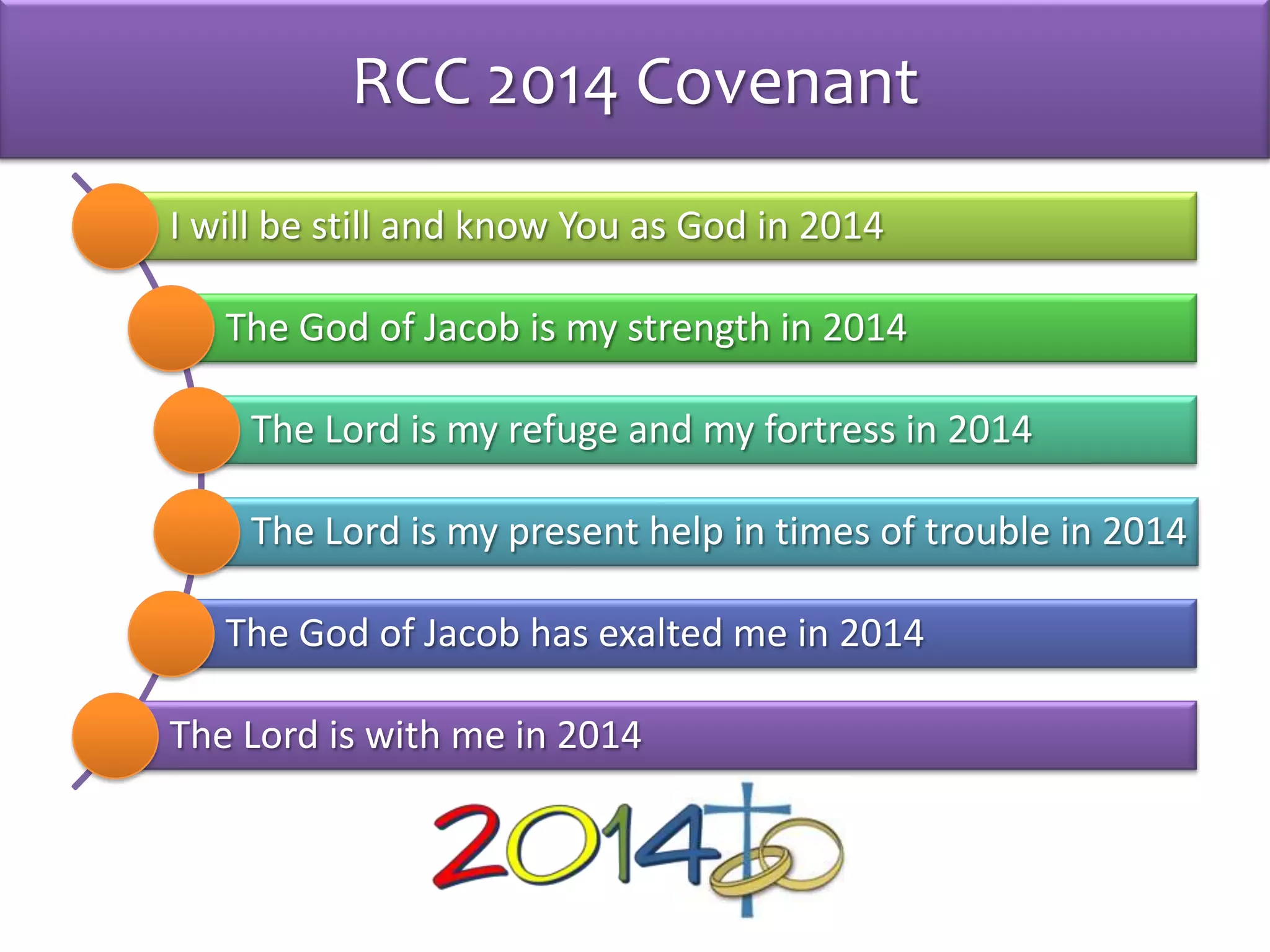 RCC 2014 Covenant

I will be still and know You as God in 2014

The God of Jacob is my strength in 2014

The Lord is my refuge and my fortress in 2014

The Lord is my present help in times of trouble in 2014

The God of Jacob has exalted me in 2014

The Lord is with me in 2014

2014